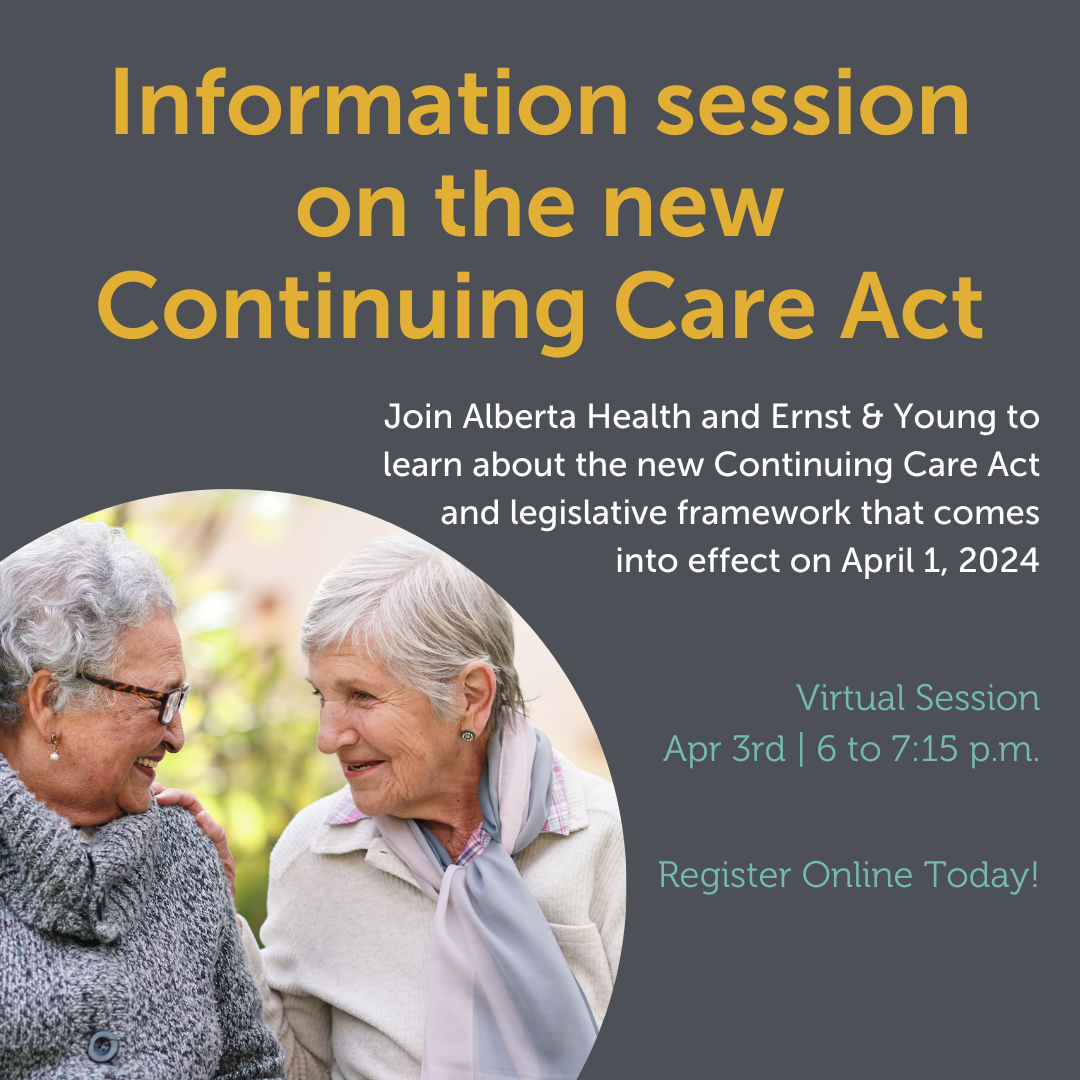 Information session on the new Continuing Care Act

Join Alberta Health and Ernst & Young to learn about the new Continuing Care Act and legislative framework that comes into effect on April 1, 2024

Virtual Session
Apr 3rd | 6 to 7:15 p.m.

Register Online Today!